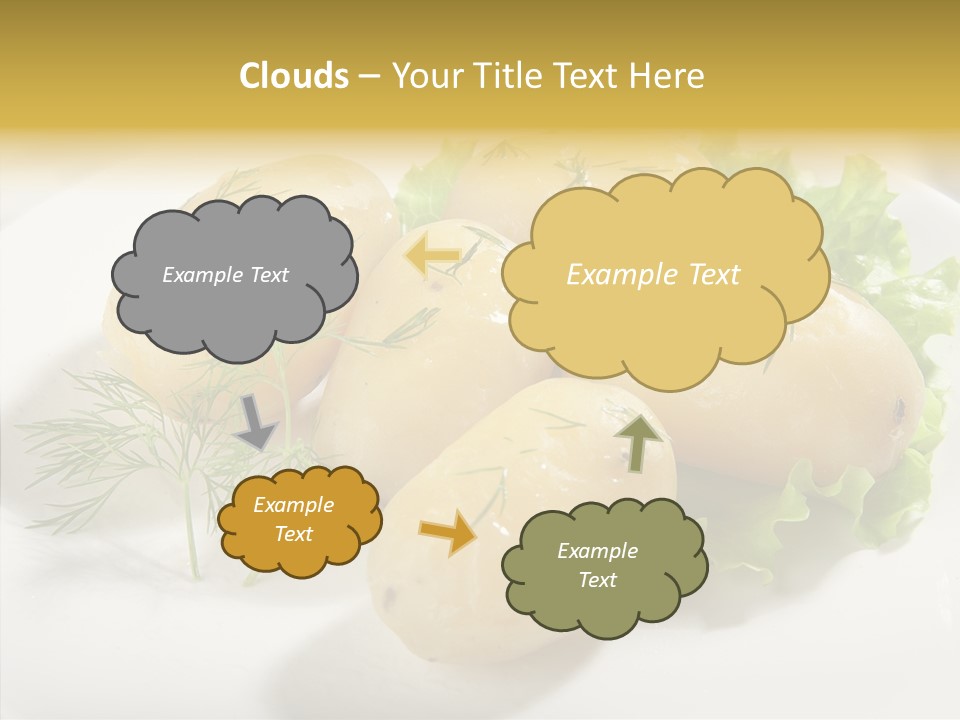 Clouds – Your Title Text Here

Example Text

Example Text

Example Text

Example Text